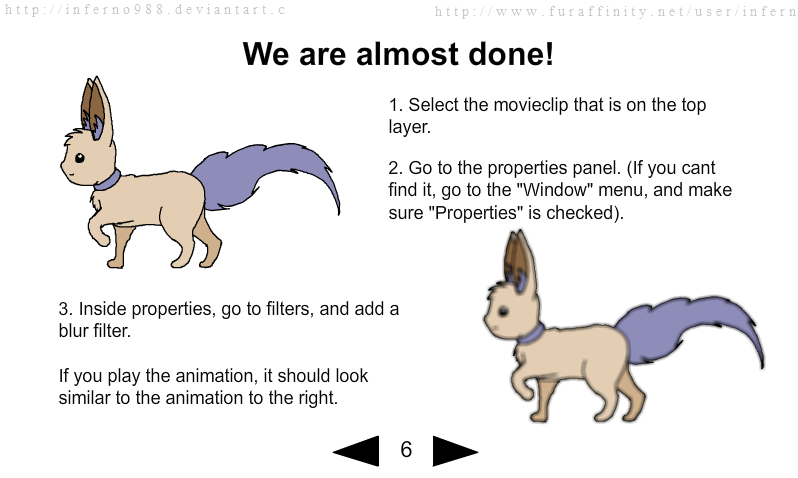 http://inferno988.deviantart.c http://www.furaffinity.net/user/infern

We are almost done!

1. Select the movieclip that is on the top layer.

2. Go to the properties panel. (If you cant find it, go to the "Window" menu, and make sure "Properties" is checked).

3. Inside properties, go to filters, and add a blur filter.

If you play the animation, it should look similar to the animation to the right.

6